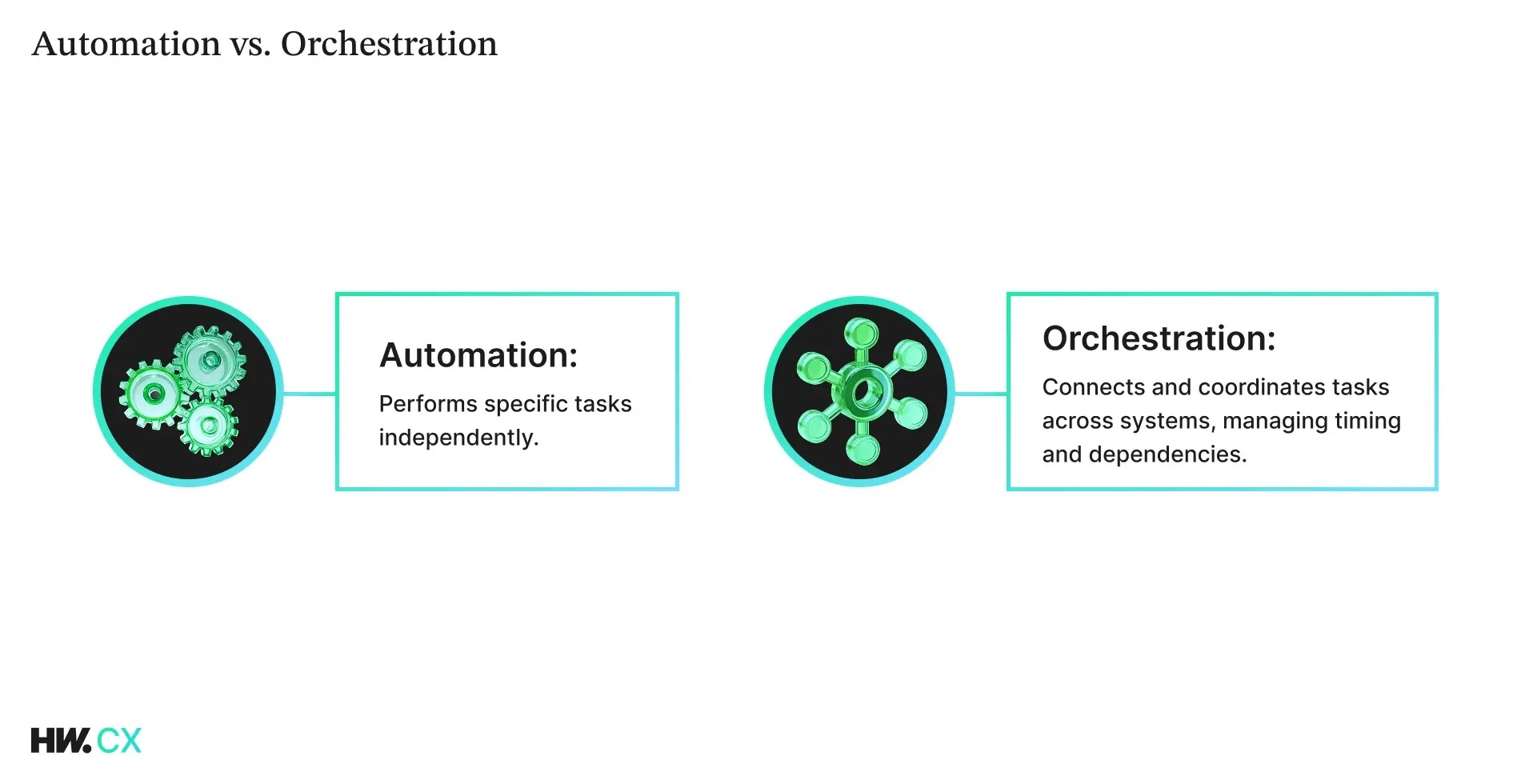 Automation vs. Orchestration

Automation:

Performs specific tasks independently.

Orchestration:

Connects and coordinates tasks across systems, managing timing and dependencies.

HW.CX